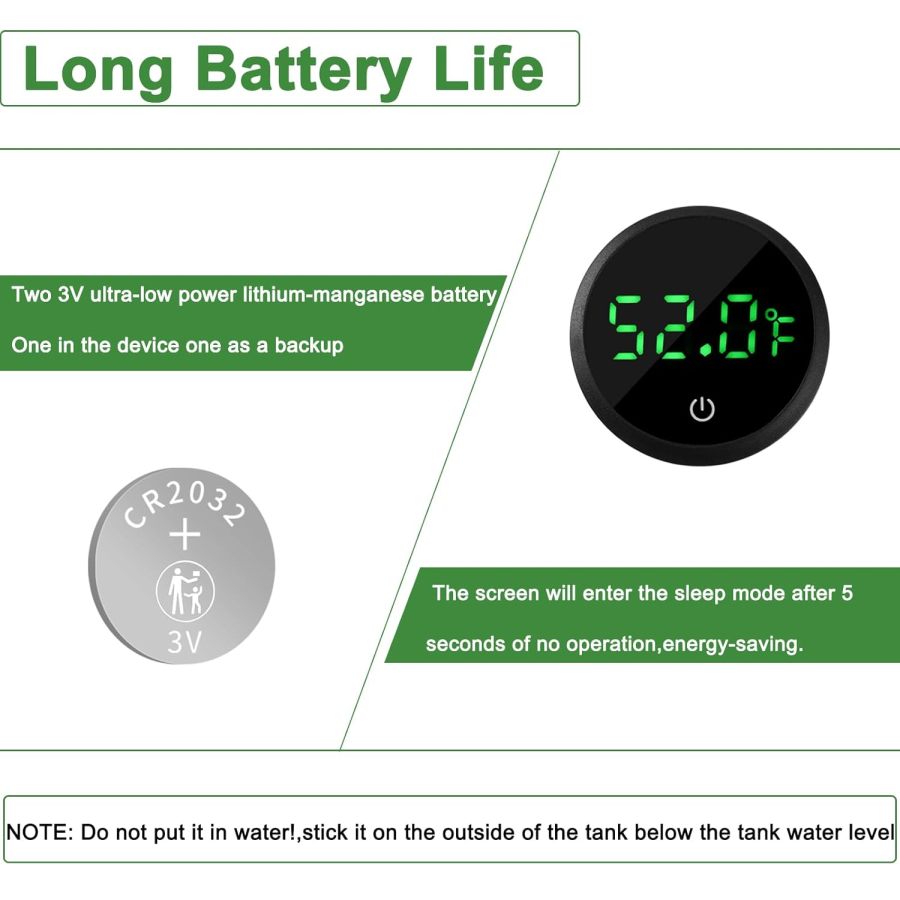 Long Battery Life

Two 3V ultra-low power lithium-manganese battery

One in the device one as a backup

52.0°F

CR2032
+
3V

The screen will enter the sleep mode after 5 seconds of no operation,energy-saving.

NOTE: Do not put it in water!,stick it on the outside of the tank below the tank water level